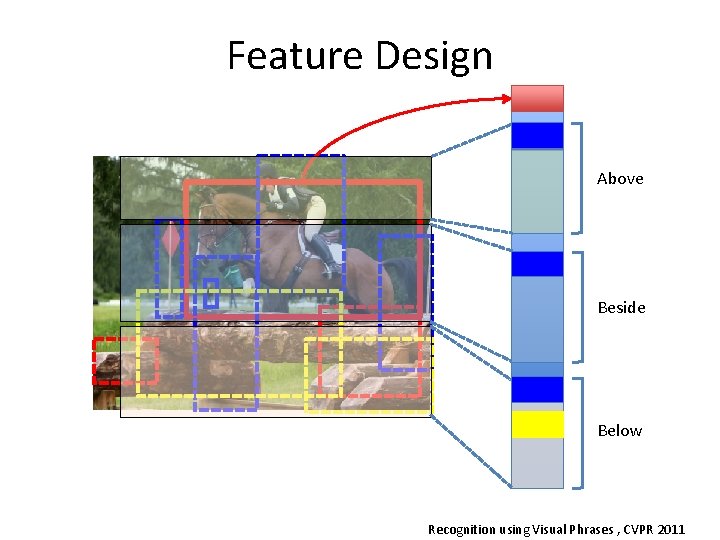 Feature Design

Above

Beside

Below

Recognition using Visual Phrases , CVPR 2011